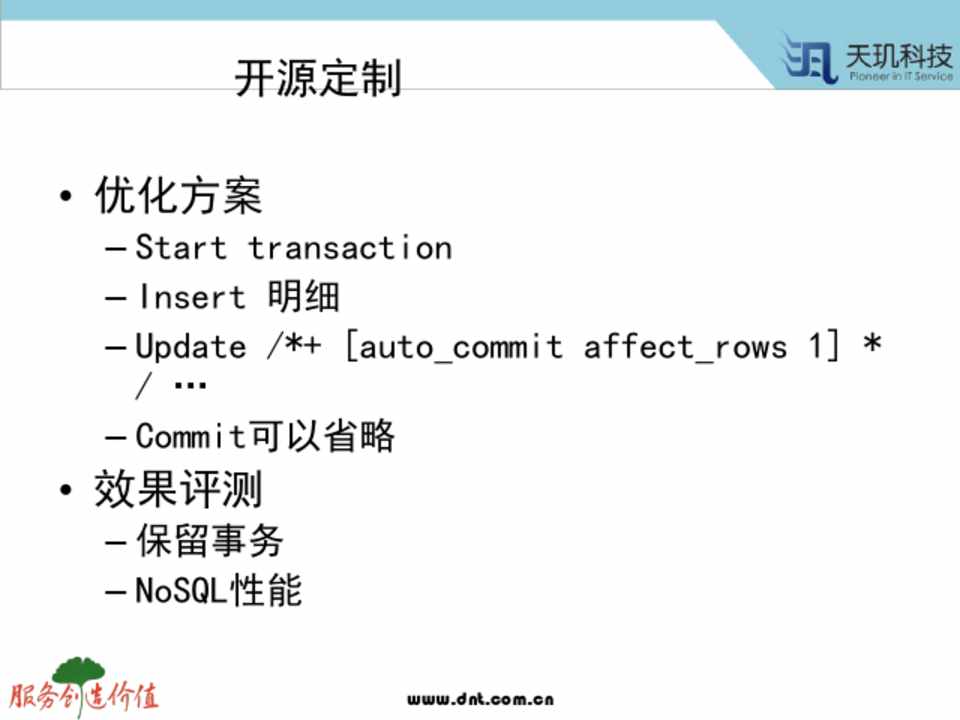 开源定制

天玑科技
Pioneer in IT Service

• 优化方案
– Start transaction
– Insert 明细
– Update /*+ [auto_commit affect_rows 1] */ …
– Commit可以省略
• 效果评测
– 保留事务
– NoSQL性能

服务创造价值

www.dnt.com.cn